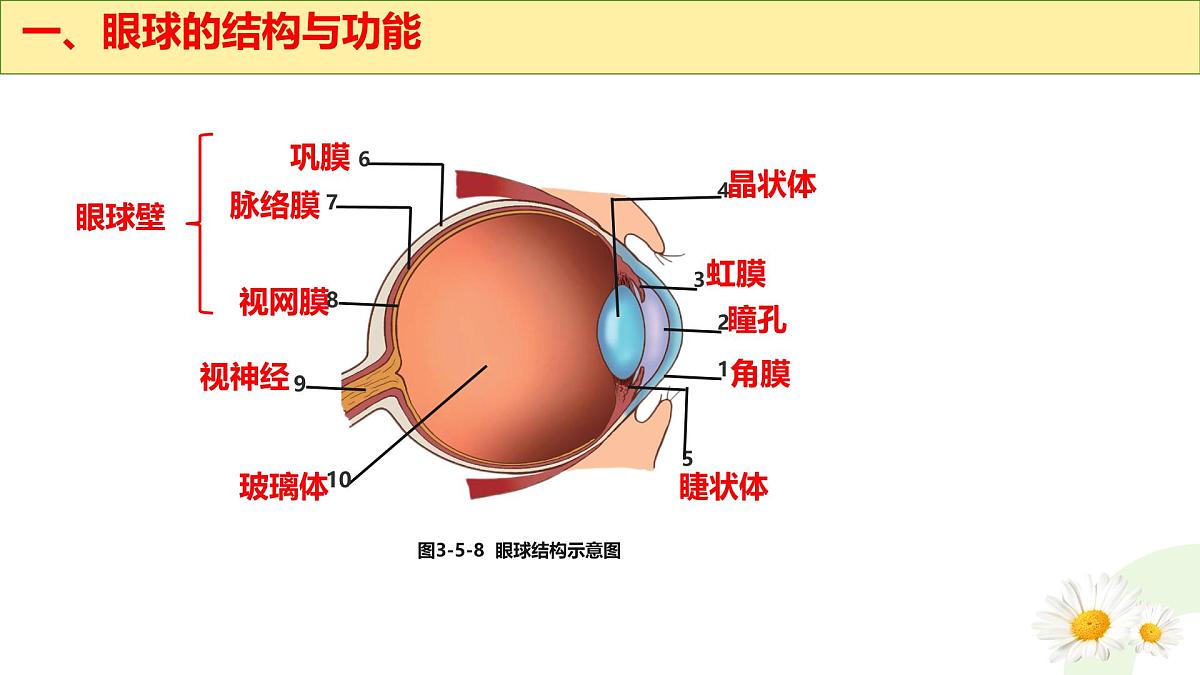 一、眼球的结构与功能

眼球壁

巩膜 6

脉络膜 7

视网膜 8

视神经 9

玻璃体 10

4 晶状体

3 虹膜

2 瞳孔

1 角膜

5

睫状体

图3-5-8 眼球结构示意图